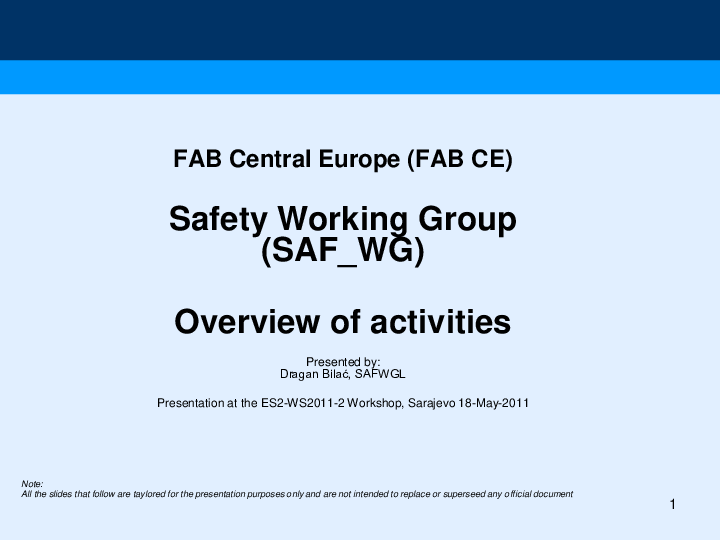 FAB Central Europe (FAB CE)

Safety Working Group (SAF_WG)

Overview of activities

Presented by:
Dragan Bilać, SAFWGL

Presentation at the ES2-WS2011-2 Workshop, Sarajevo 18-May-2011

Note:
All the slides that follow are taylored for the presentation purposes only and are not intended to replace or superseed any official document

1